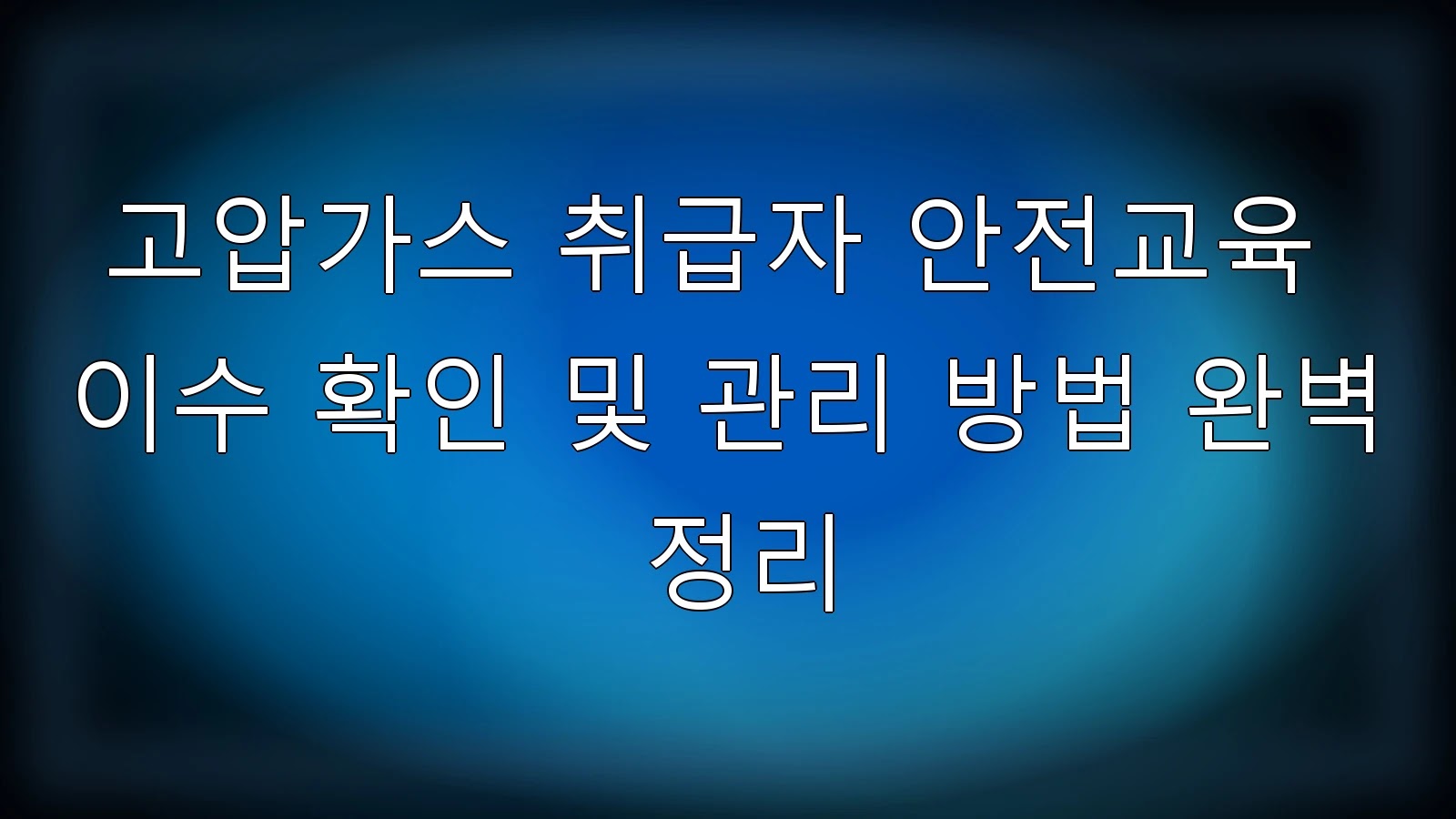 고압가스 취급자 안전교육 이수 확인 및 관리 방법 완벽 정리